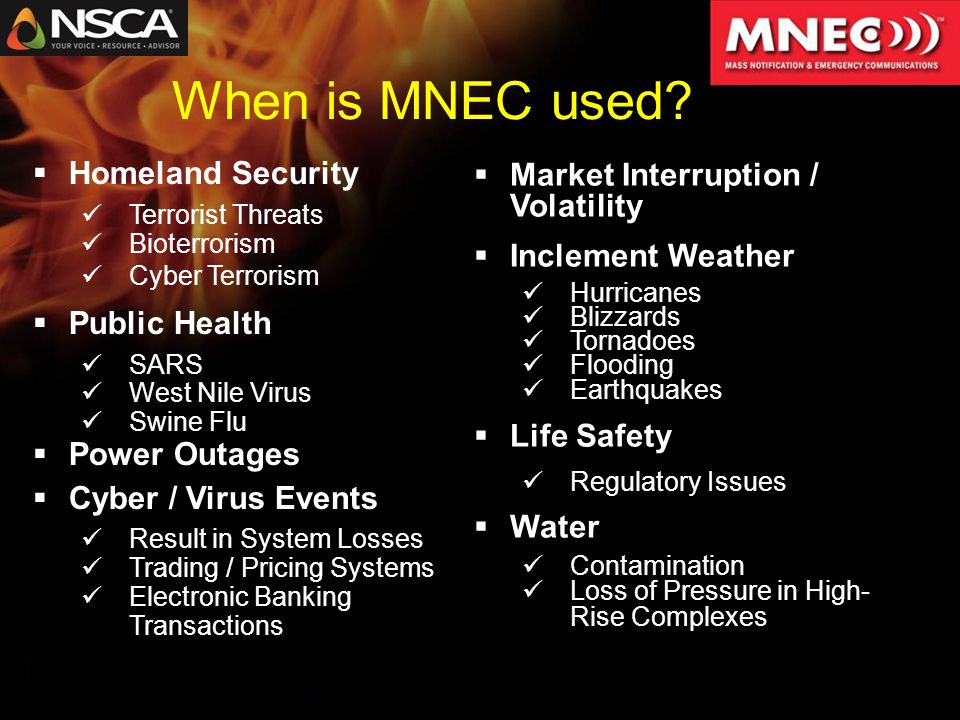 NSCA
YOUR VOICE • RESOURCE • ADVISOR

MNEC
MASS NOTIFICATION & EMERGENCY COMMUNICATIONS

When is MNEC used?

▪ Homeland Security
✓ Terrorist Threats
✓ Bioterrorism
✓ Cyber Terrorism

▪ Public Health
✓ SARS
✓ West Nile Virus
✓ Swine Flu

▪ Power Outages

▪ Cyber / Virus Events
✓ Result in System Losses
✓ Trading / Pricing Systems
✓ Electronic Banking Transactions

▪ Market Interruption / Volatility

▪ Inclement Weather
✓ Hurricanes
✓ Blizzards
✓ Tornadoes
✓ Flooding
✓ Earthquakes

▪ Life Safety
✓ Regulatory Issues

▪ Water
✓ Contamination
✓ Loss of Pressure in High-Rise Complexes